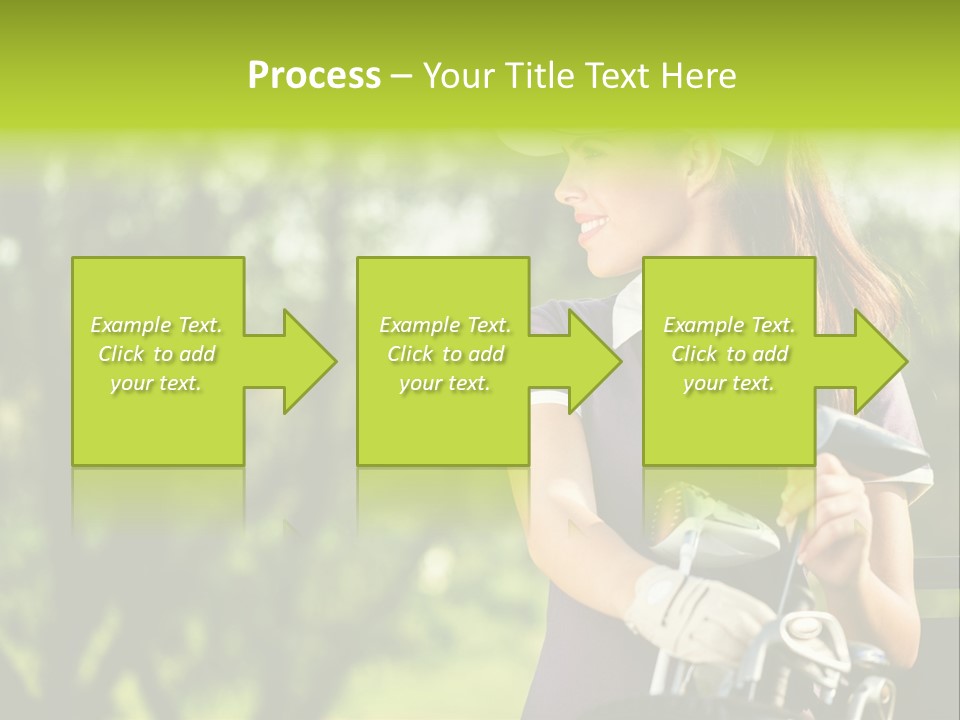 Process – Your Title Text Here

Example Text. Click to add your text.

Example Text. Click to add your text.

Example Text. Click to add your text.